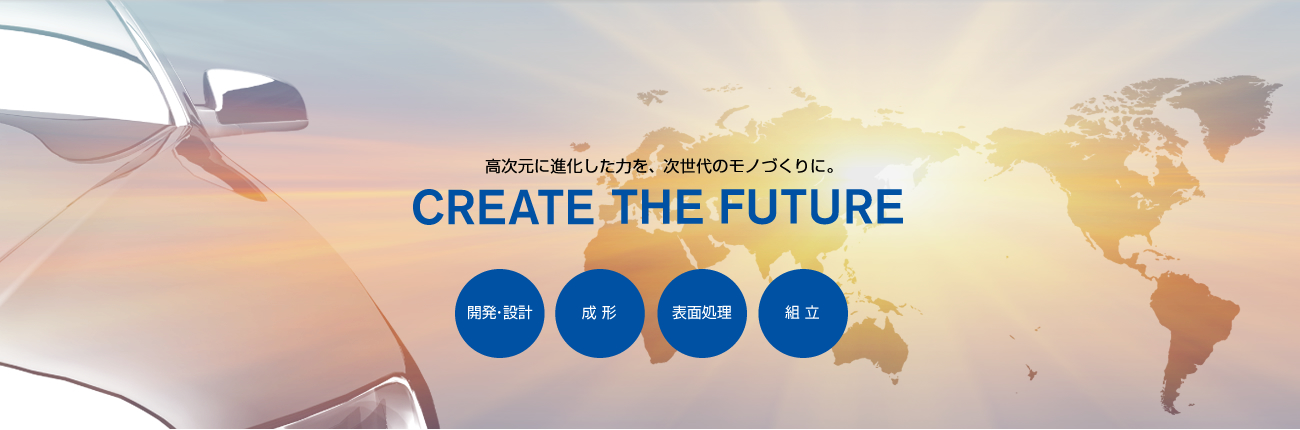 高次元に進化した力を、次世代のモノづくりに。

CREATE THE FUTURE

開発·設計

成 形

表面処理

組 立